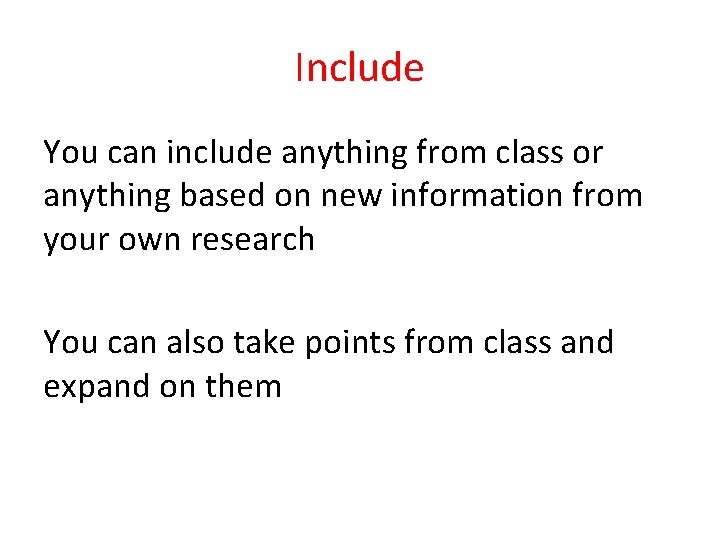 Include

You can include anything from class or anything based on new information from your own research

You can also take points from class and expand on them